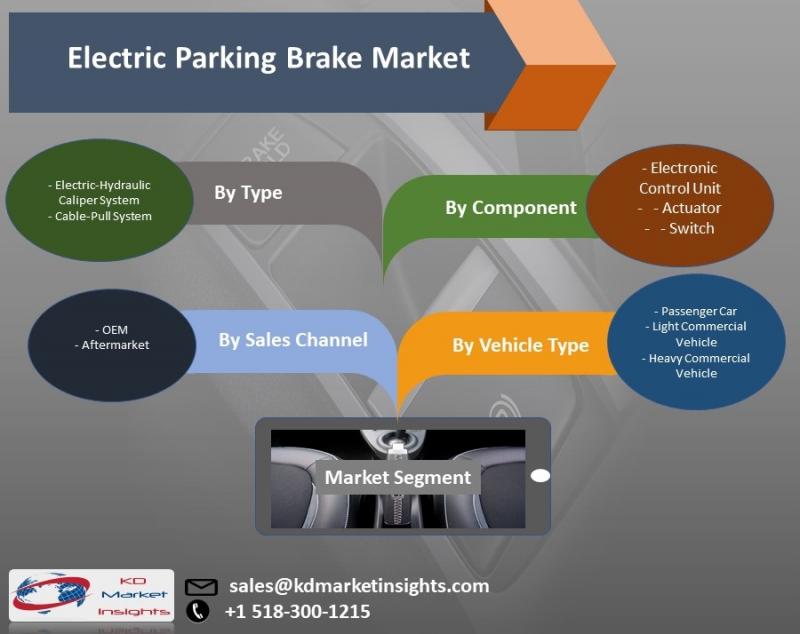 Electric Parking Brake Market

- Electric-Hydraulic Caliper System
- Cable-Pull System

By Type

By Component

- Electronic Control Unit
- - Actuator
- - Switch

- OEM
- Aftermarket

By Sales Channel

By Vehicle Type

- Passenger Car
- Light Commercial Vehicle
- Heavy Commercial Vehicle

Market Segment

KD Market Insights

sales@kdmarketinsights.com
+1 518-300-1215